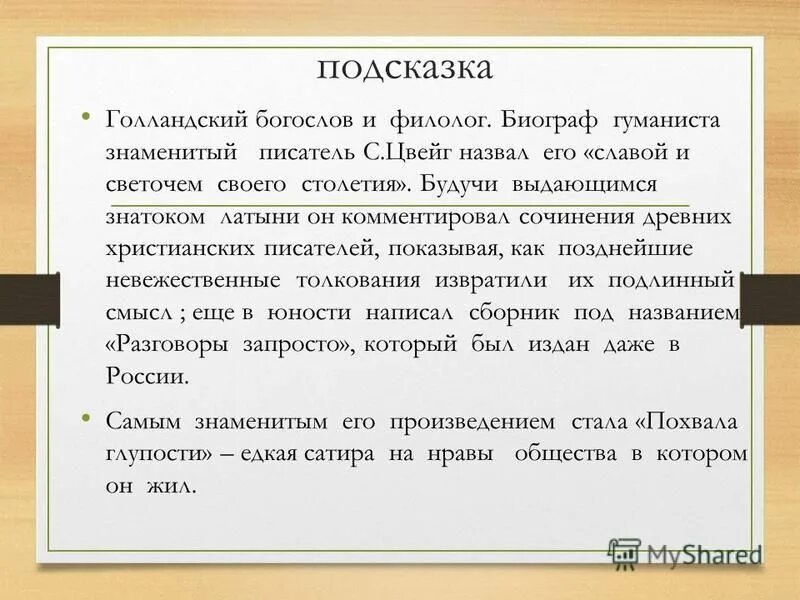 подсказка

• Голландский богослов и филолог. Биограф гуманиста знаменитый писатель С.Цвейг назвал его «славой и светочем своего столетия». Будучи выдающимся знатоком латыни он комментировал сочинения древних христианских писателей, показывая, как позднейшие невежественные толкования извратили их подлинный смысл ; еще в юности написал сборник под названием «Разговоры запросто», который был издан даже в России.

• Самым знаменитым его произведением стала «Похвала глупости» – едкая сатира на нравы общества в котором он жил.

MyShared